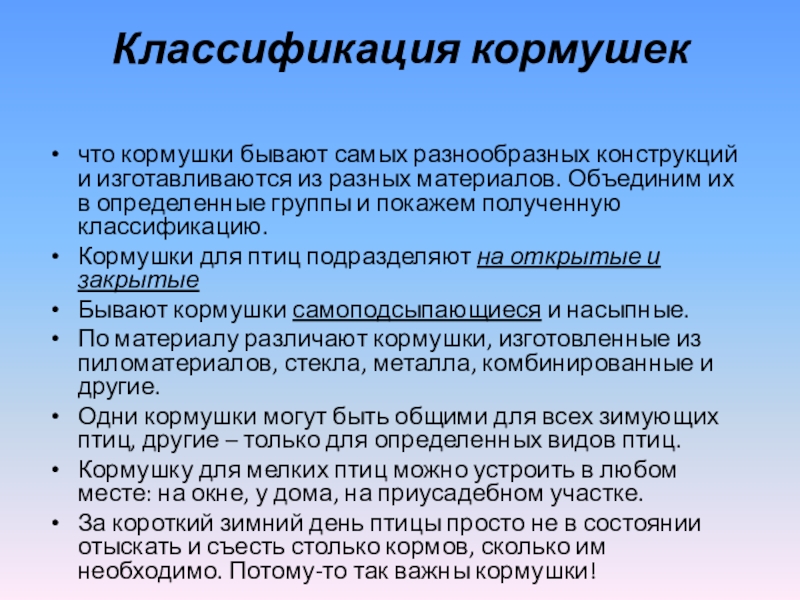 Классификация кормушек

• что кормушки бывают самых разнообразных конструкций и изготавливаются из разных материалов. Объединим их в определенные группы и покажем полученную классификацию.
• Кормушки для птиц подразделяют на открытые и закрытые
• Бывают кормушки самоподсыпающиеся и насыпные.
• По материалу различают кормушки, изготовленные из пиломатериалов, стекла, металла, комбинированные и другие.
• Одни кормушки могут быть общими для всех зимующих птиц, другие – только для определенных видов птиц.
• Кормушку для мелких птиц можно устроить в любом месте: на окне, у дома, на приусадебном участке.
• За короткий зимний день птицы просто не в состоянии отыскать и съесть столько кормов, сколько им необходимо. Потому-то так важны кормушки!